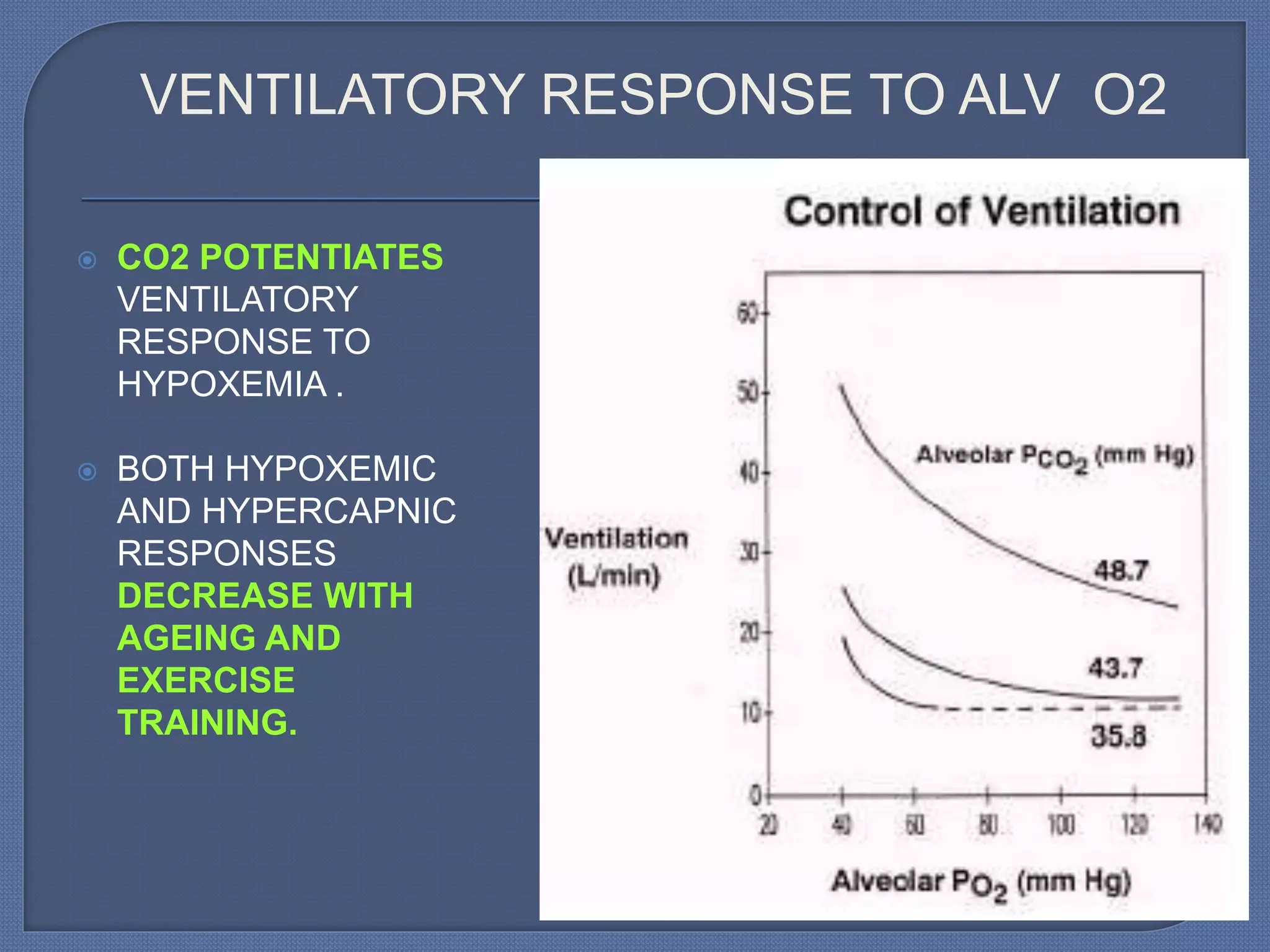 VENTILATORY RESPONSE TO ALV O2

CO2 POTENTIATES VENTILATORY RESPONSE TO HYPOXEMIA .

BOTH HYPOXEMIC AND HYPERCAPNIC RESPONSES DECREASE WITH AGEING AND EXERCISE TRAINING.

Control of Ventilation

Ventilation (L/min)

60
50
40
30
20
10
0

Alveolar $P_{CO_2}$ (mm Hg)

48.7

43.7

35.8

20 40 60 80 100 120 140

Alveolar $P_{O_2}$ (mm Hg)